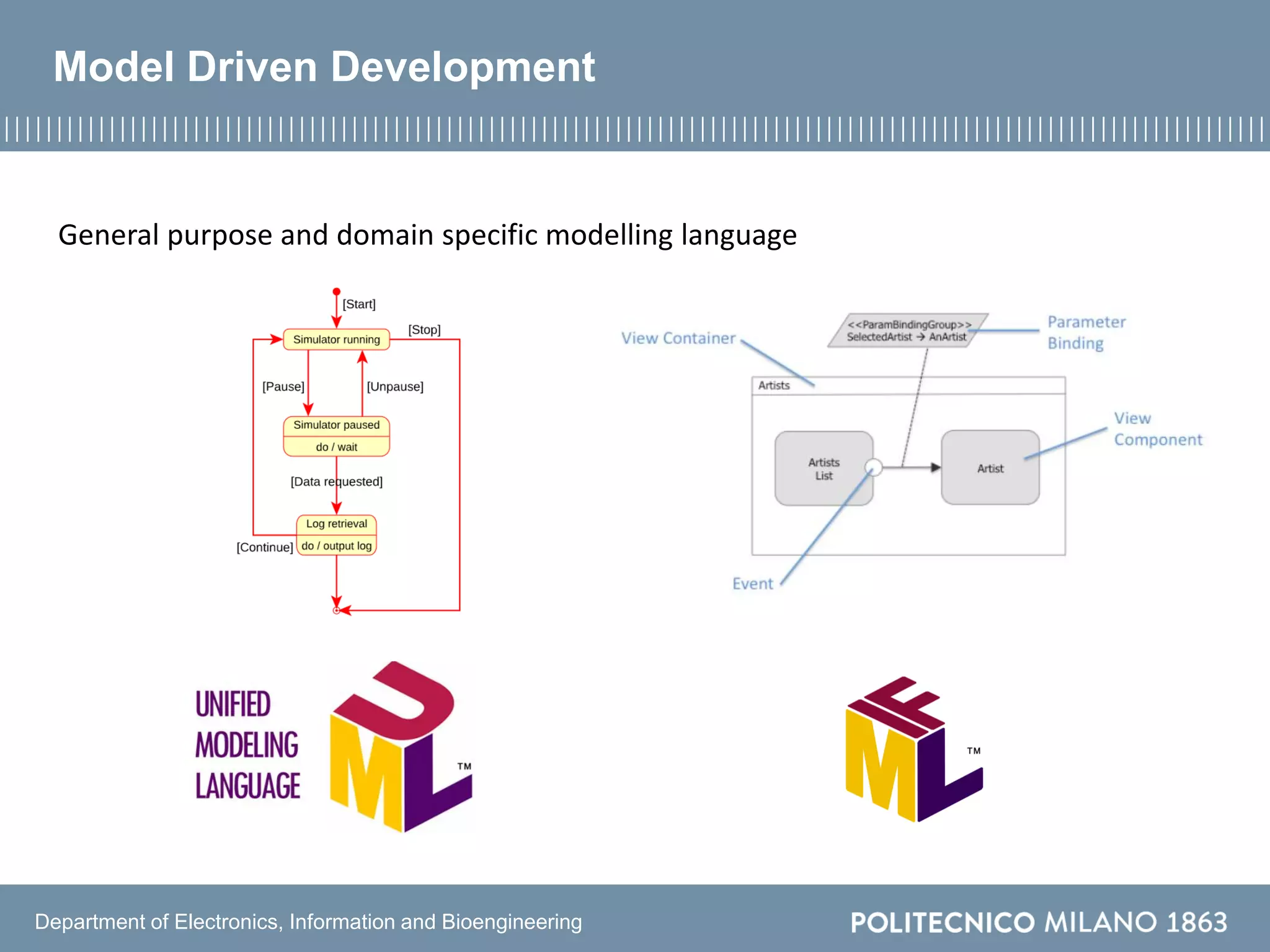 Model Driven Development

General purpose and domain specific modelling language

[Start]

Simulator running

[Stop]

[Pause]

[Unpause]

Simulator paused

do / wait

[Data requested]

Log retrieval

do / output log

[Continue]

View Container

<<ParamBindingGroup>>
SelectedArtist → AnArtist

Parameter Binding

Artists

Artists List

Artist

View Component

Event

UNIFIED MODELING LANGUAGE

UML

TM

IFML

TM

Department of Electronics, Information and Bioengineering

POLITECNICO MILANO 1863